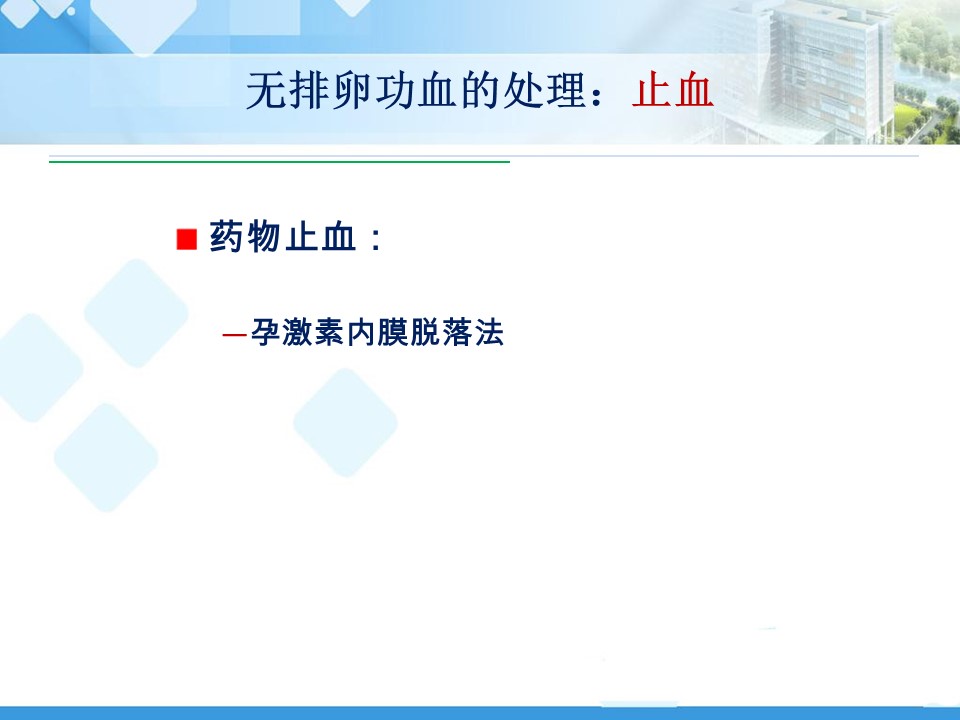 无排卵功血的处理：止血

药物止血：

—孕激素内膜脱落法